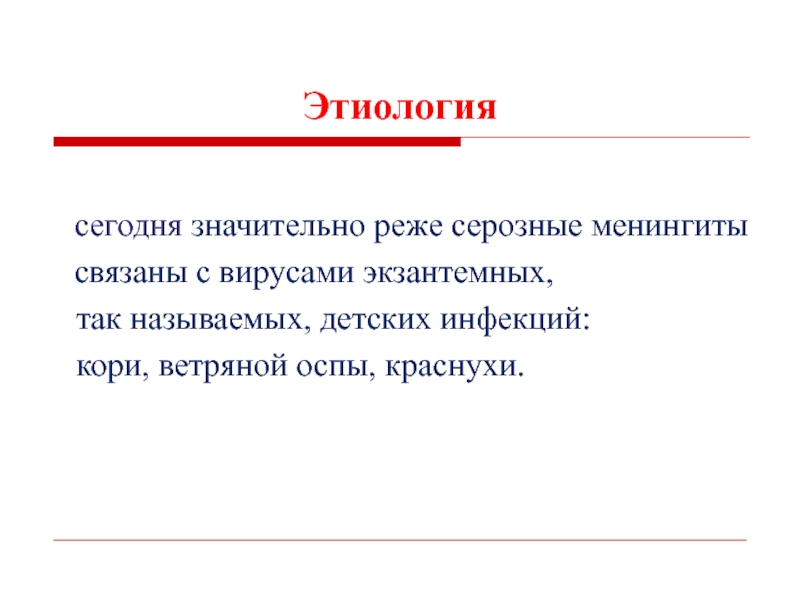 Этиология

сегодня значительно реже серозные менингиты связаны с вирусами экзантемных, так называемых, детских инфекций: кори, ветряной оспы, краснухи.